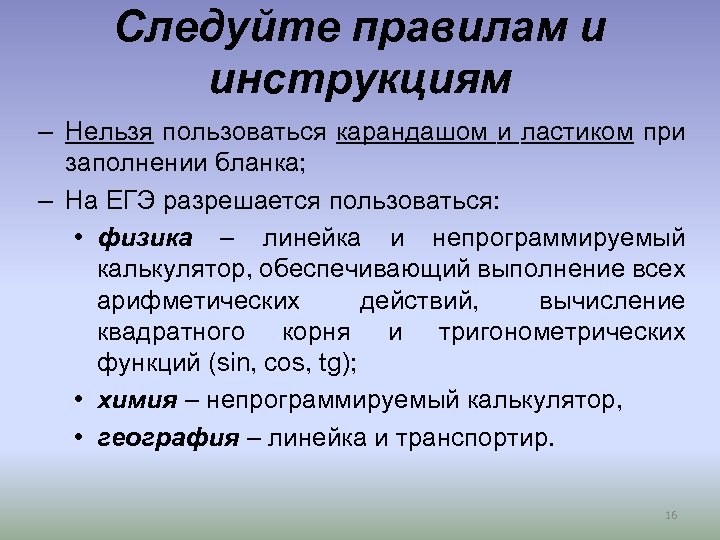 Следуйте правилам и инструкциям

– Нельзя пользоваться карандашом и ластиком при заполнении бланка;

– На ЕГЭ разрешается пользоваться:

• физика – линейка и непрограммируемый калькулятор, обеспечивающий выполнение всех арифметических действий, вычисление квадратного корня и тригонометрических функций (sin, cos, tg);

• химия – непрограммируемый калькулятор,

• география – линейка и транспортир.

16